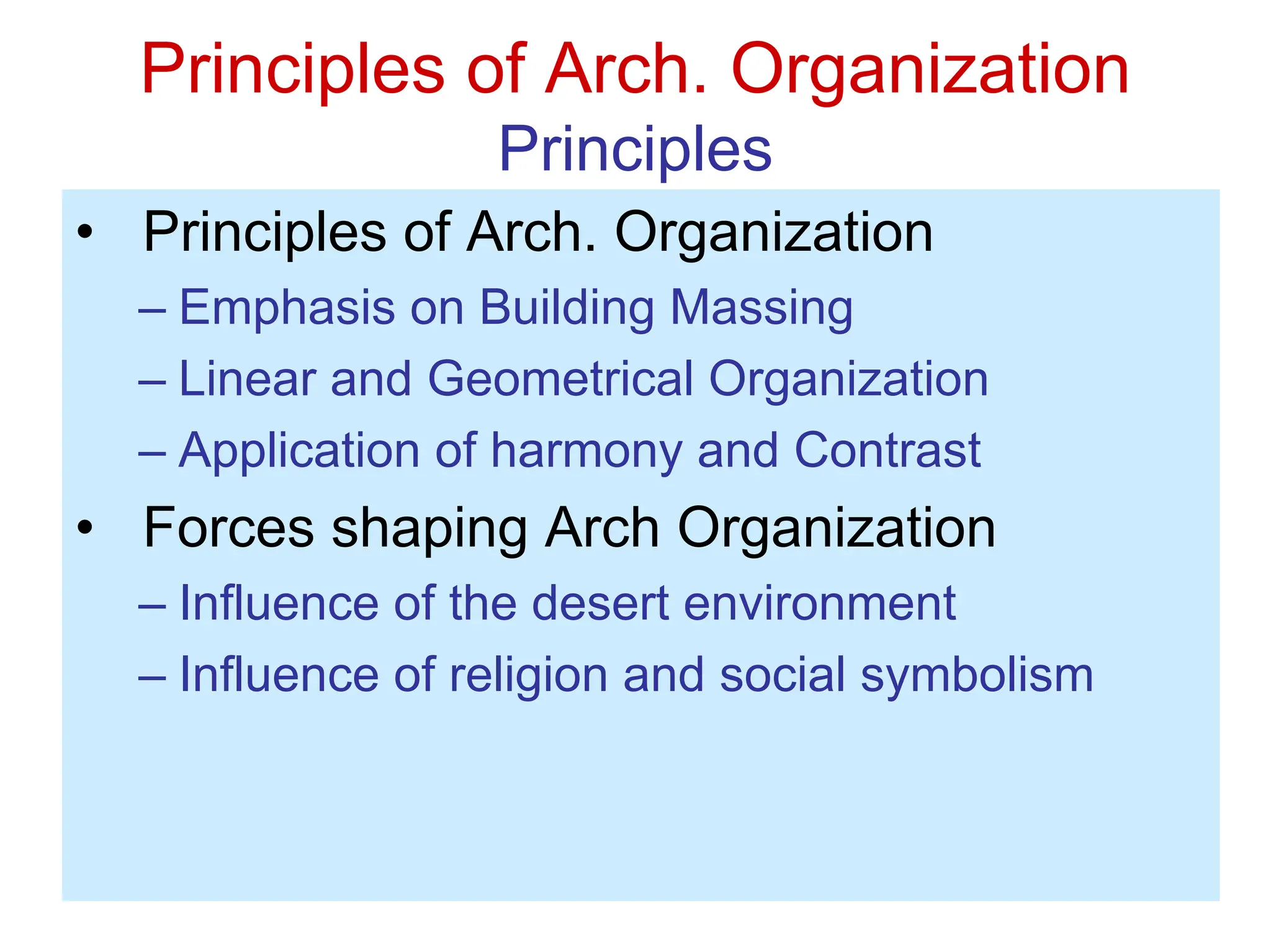 Principles of Arch. Organization
Principles

• Principles of Arch. Organization
– Emphasis on Building Massing
– Linear and Geometrical Organization
– Application of harmony and Contrast
• Forces shaping Arch Organization
– Influence of the desert environment
– Influence of religion and social symbolism